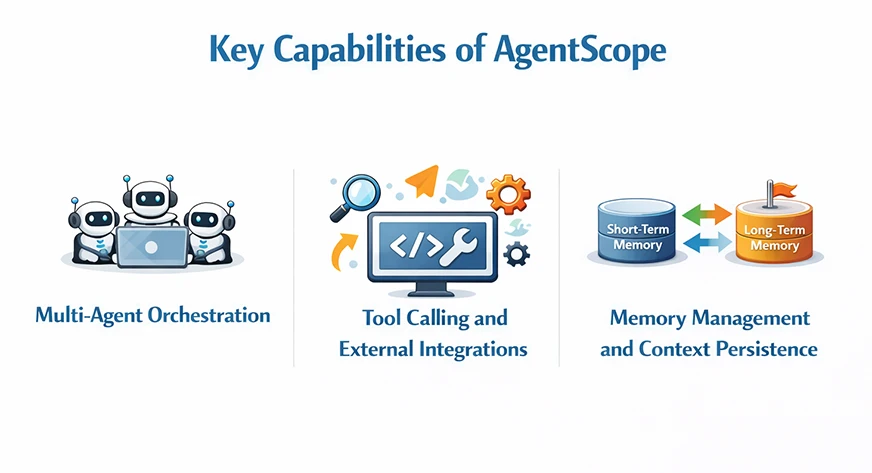 Key Capabilities of AgentScope

Multi-Agent Orchestration

</>

Tool Calling and External Integrations

Short-Term Memory

Long-Term Memory

Memory Management and Context Persistence